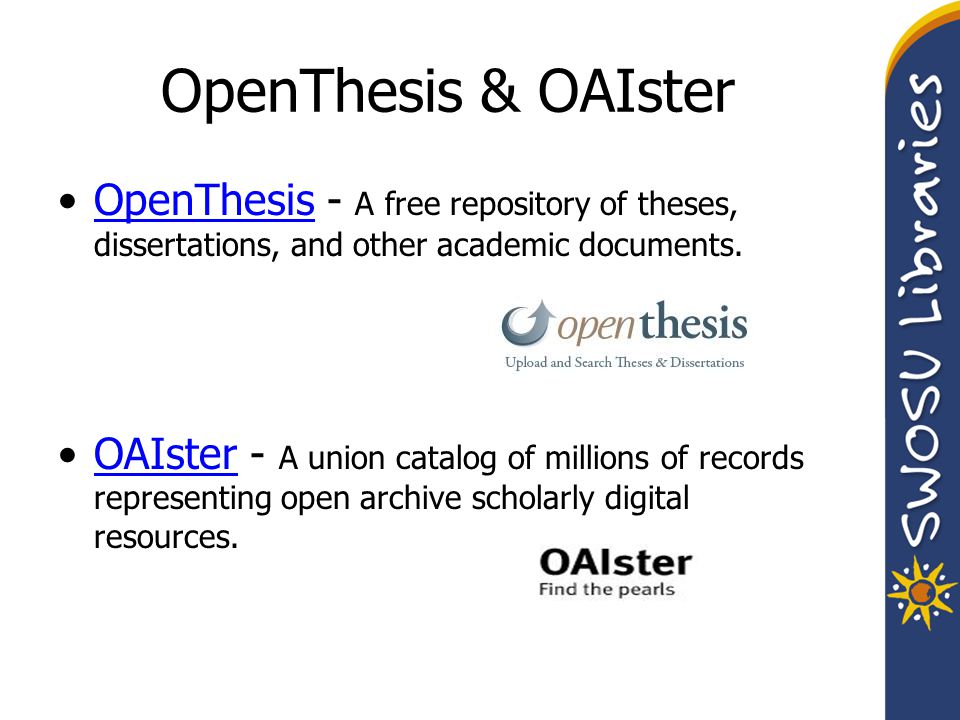 OpenThesis & OAIster

• OpenThesis - A free repository of theses, dissertations, and other academic documents.

openthesis
Upload and Search Theses & Dissertations

• OAIster - A union catalog of millions of records representing open archive scholarly digital resources.

OAIster
Find the pearls

SWOSU Libraries